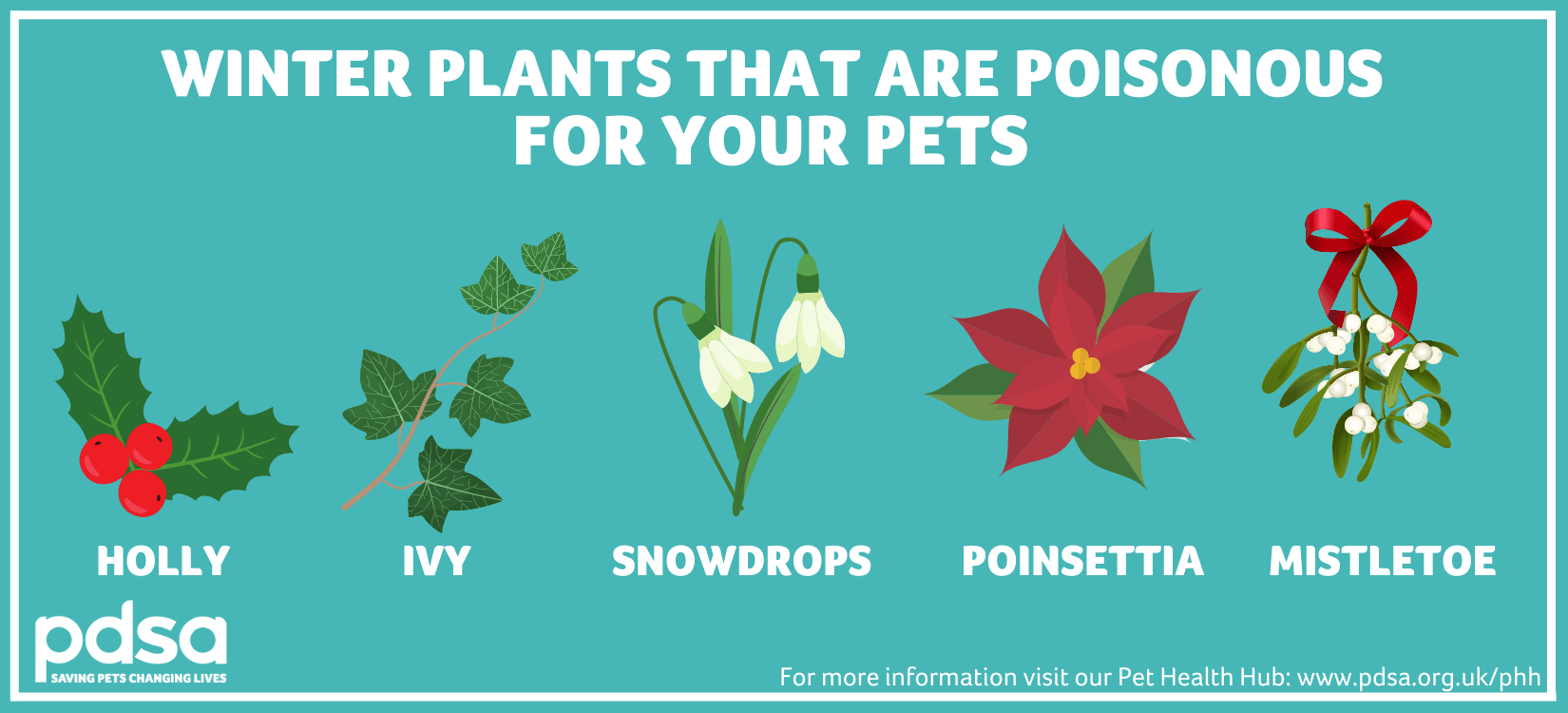 WINTER PLANTS THAT ARE POISONOUS FOR YOUR PETS

HOLLY

IVY

SNOWDROPS

POINSETTIA

MISTLETOE

pdsa
SAVING PETS CHANGING LIVES

For more information visit our Pet Health Hub: www.pdsa.org.uk/phh